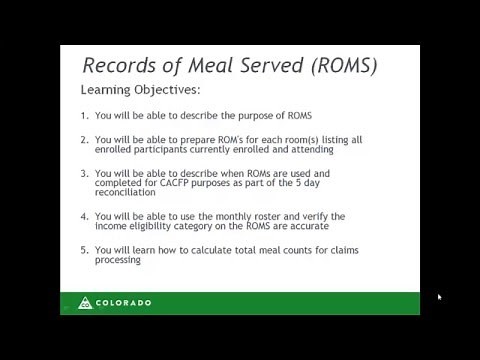 Records of Meal Served (ROMS)

Learning Objectives:

1. You will be able to describe the purpose of ROMS

2. You will be able to prepare ROM's for each room(s) listing all enrolled participants currently enrolled and attending

3. You will be able to describe when ROMs are used and completed for CACFP purposes as part of the 5 day reconciliation

4. You will be able to use the monthly roster and verify the income eligibility category on the ROMS are accurate

5. You will learn how to calculate total meal counts for claims processing

CO COLORADO